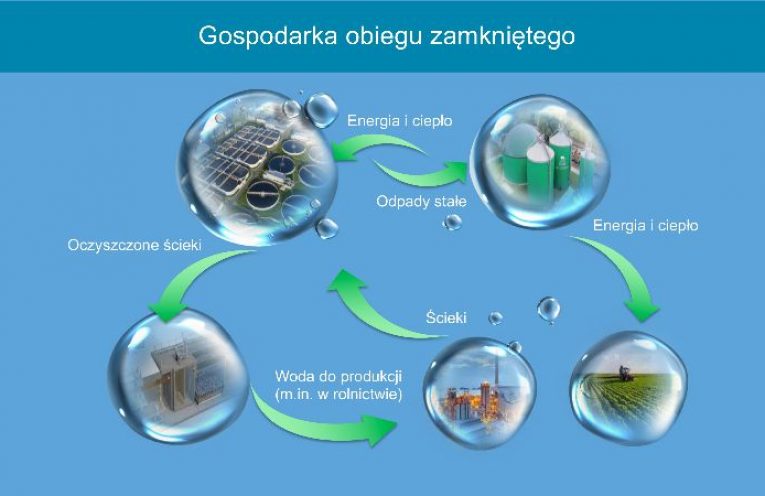 Gospodarka obiegu zamkniętego

Energia i ciepło

Odpady stałe

Energia i ciepło

Oczyszczone ścieki

Ścieki

Woda do produkcji (m.in. w rolnictwie)